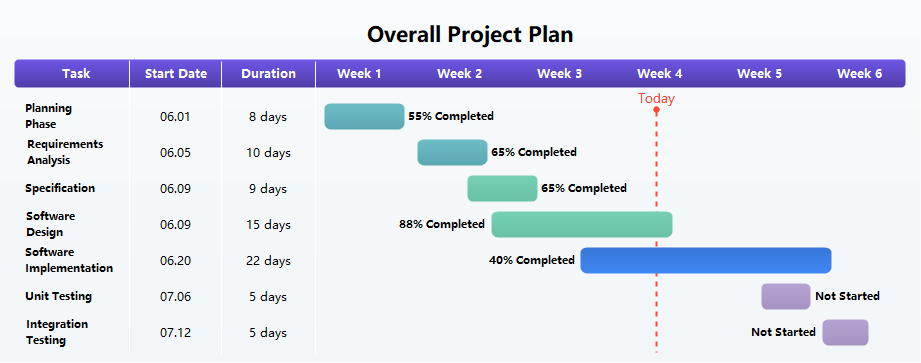 Overall Project Plan

| Task | Start Date | Duration | Week 1 | Week 2 | Week 3 | Week 4 | Week 5 | Week 6 |
|---|---|---|---|---|---|---|---|---|
| Planning Phase | 06.01 | 8 days | 55% Completed | | | | | |
| Requirements Analysis | 06.05 | 10 days | | 65% Completed | | | | |
| Specification | 06.09 | 9 days | | | 65% Completed | | | |
| Software Design | 06.09 | 15 days | | 88% Completed | | | | |
| Software Implementation | 06.20 | 22 days | | | 40% Completed | | | |
| Unit Testing | 07.06 | 5 days | | | | | | Not Started |
| Integration Testing | 07.12 | 5 days | | | | | Not Started | |

Today